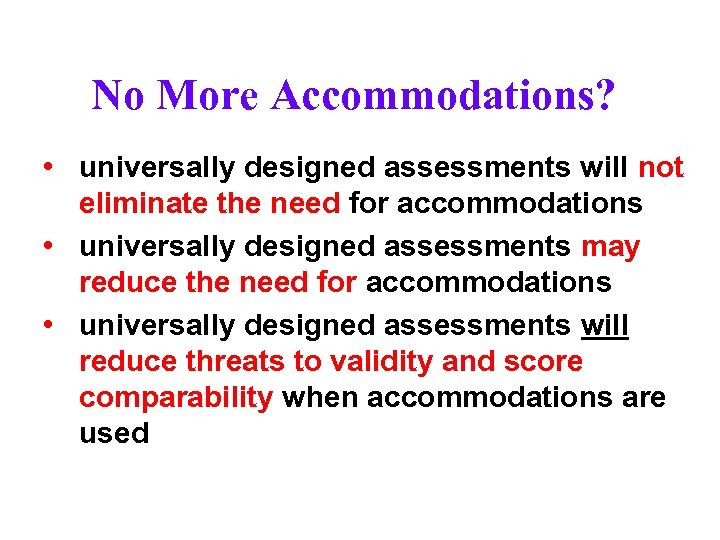 No More Accommodations?

• universally designed assessments will not eliminate the need for accommodations
• universally designed assessments may reduce the need for accommodations
• universally designed assessments will reduce threats to validity and score comparability when accommodations are used